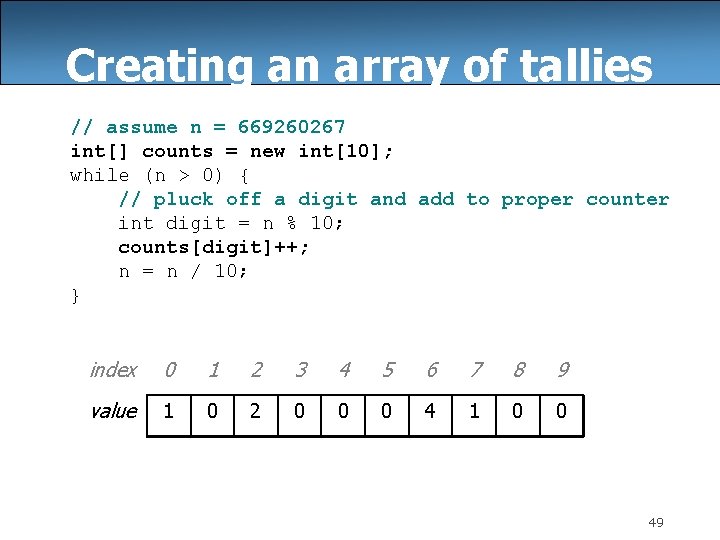 Creating an array of tallies

// assume n = 669260267
int[] counts = new int[10];
while (n > 0) {
    // pluck off a digit and add to proper counter
    int digit = n % 10;
    counts[digit]++;
    n = n / 10;
}

| index | 0 | 1 | 2 | 3 | 4 | 5 | 6 | 7 | 8 | 9 |
|---|---|---|---|---|---|---|---|---|---|---|
| value | 1 | 0 | 2 | 0 | 0 | 0 | 4 | 1 | 0 | 0 |

49